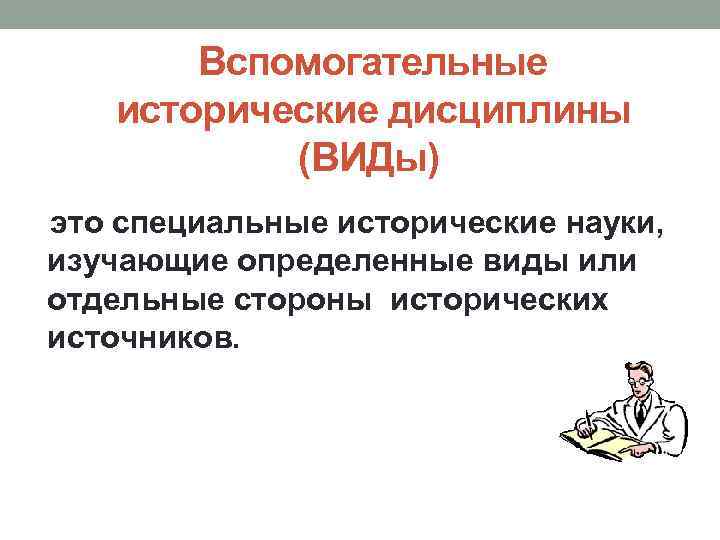 Вспомогательные исторические дисциплины (ВИДы)

это специальные исторические науки, изучающие определенные виды или отдельные стороны исторических источников.